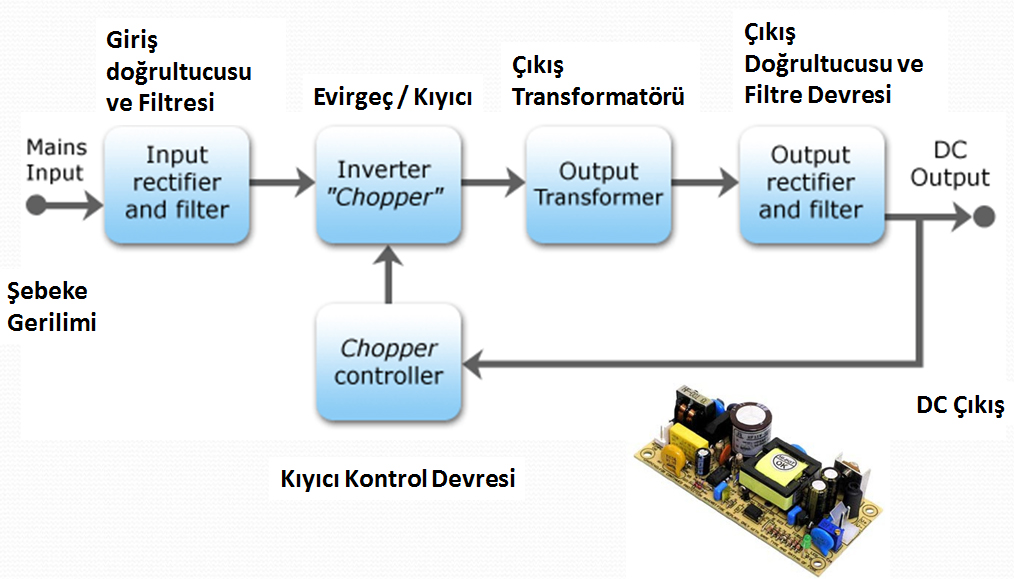 Giriş doğrultucusu ve Filtresi

Evirgeç / Kıyıcı

Çıkış Transformatörü

Çıkış Doğrultucusu ve Filtre Devresi

Mains Input

Input rectifier and filter

Inverter "Chopper"

Output Transformer

Output rectifier and filter

DC Output

Şebeke Gerilimi

Chopper controller

DC Çıkış

Kıyıcı Kontrol Devresi